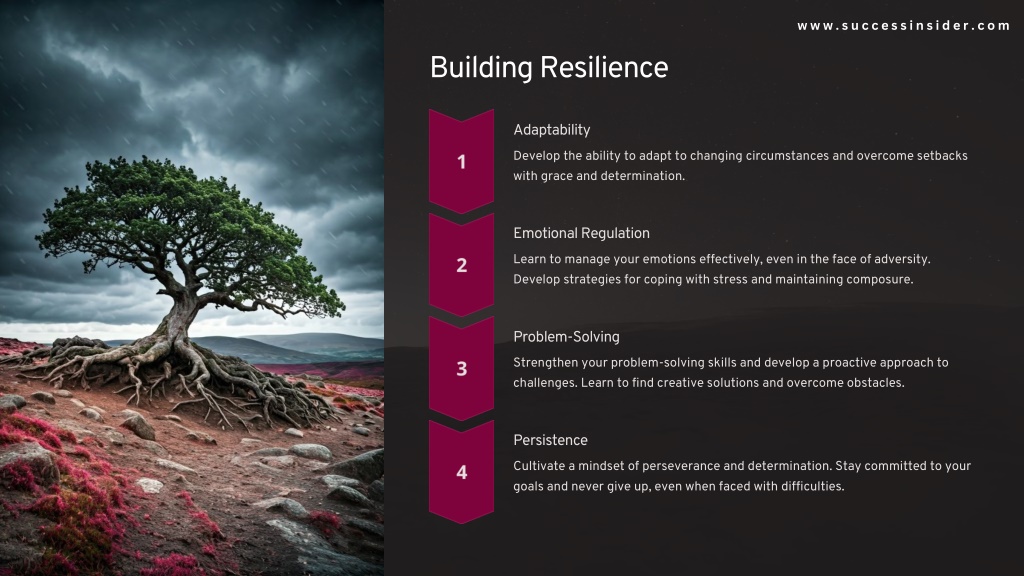 www.successinsider.com

Building Resilience

1

Adaptability

Develop the ability to adapt to changing circumstances and overcome setbacks with grace and determination.

2

Emotional Regulation

Learn to manage your emotions effectively, even in the face of adversity. Develop strategies for coping with stress and maintaining composure.

3

Problem-Solving

Strengthen your problem-solving skills and develop a proactive approach to challenges. Learn to find creative solutions and overcome obstacles.

4

Persistence

Cultivate a mindset of perseverance and determination. Stay committed to your goals and never give up, even when faced with difficulties.